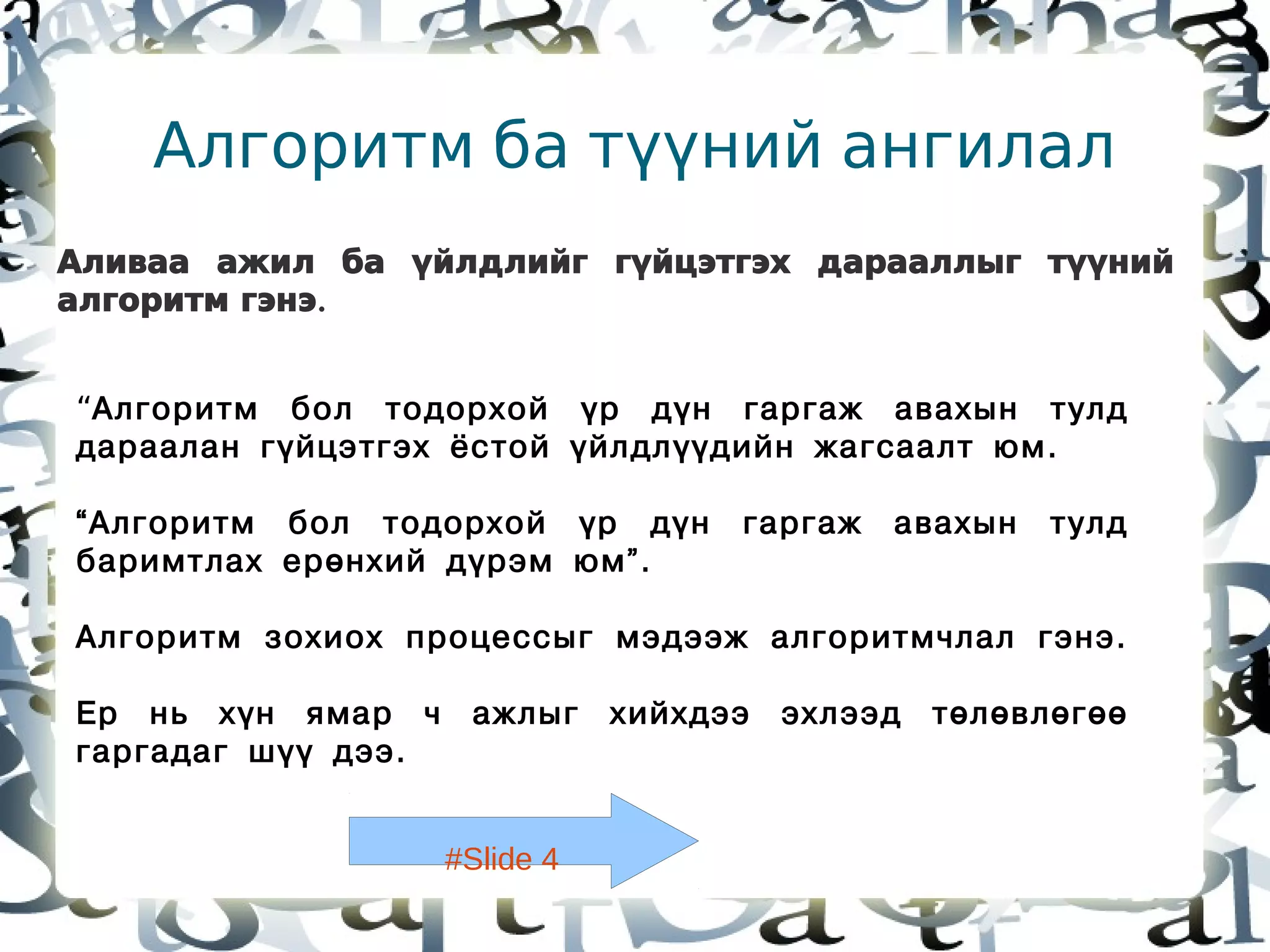 Алгоритм ба түүний ангилал

Аливаа ажил ба үйлдлийг гүйцэтгэх дарааллыг түүний алгоритм гэнэ.

“Алгоритм бол тодорхой үр дүн гаргаж авахын тулд дараалан гүйцэтгэх ёстой үйлдлүүдийн жагсаалт юм.

“Алгоритм бол тодорхой үр дүн гаргаж авахын тулд баримтлах ерөнхий дүрэм юм”.

Алгоритм зохиох процессыг мэдээж алгоритмчлал гэнэ.

Ер нь хүн ямар ч ажлыг хийхдээ эхлээд төлөвлөгөө гаргадаг шүү дээ.

#Slide 4